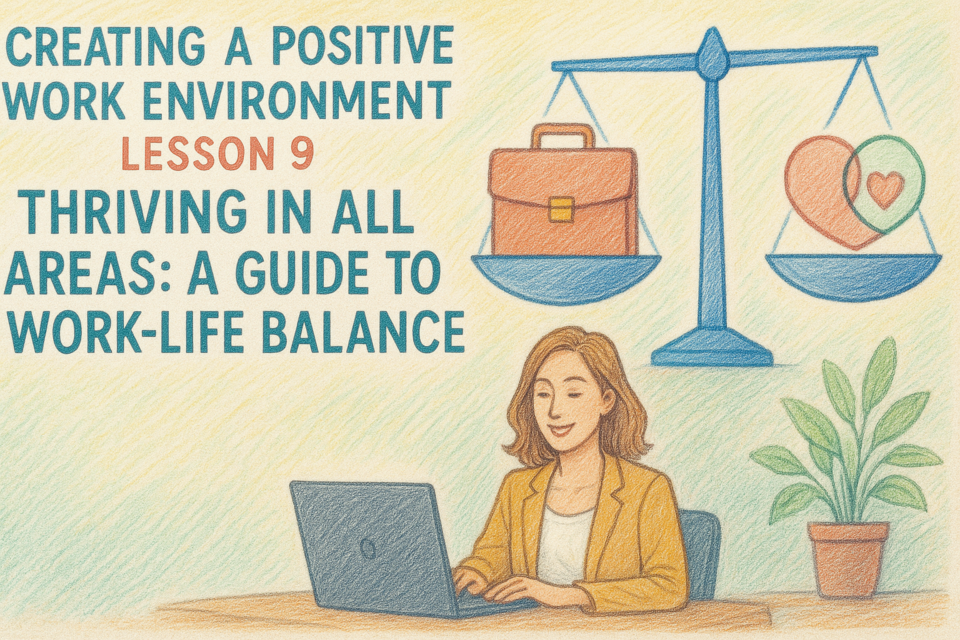 CREATING A POSITIVE WORK ENVIRONMENT
LESSON 9
THRIVING IN ALL AREAS: A GUIDE TO WORK-LIFE BALANCE